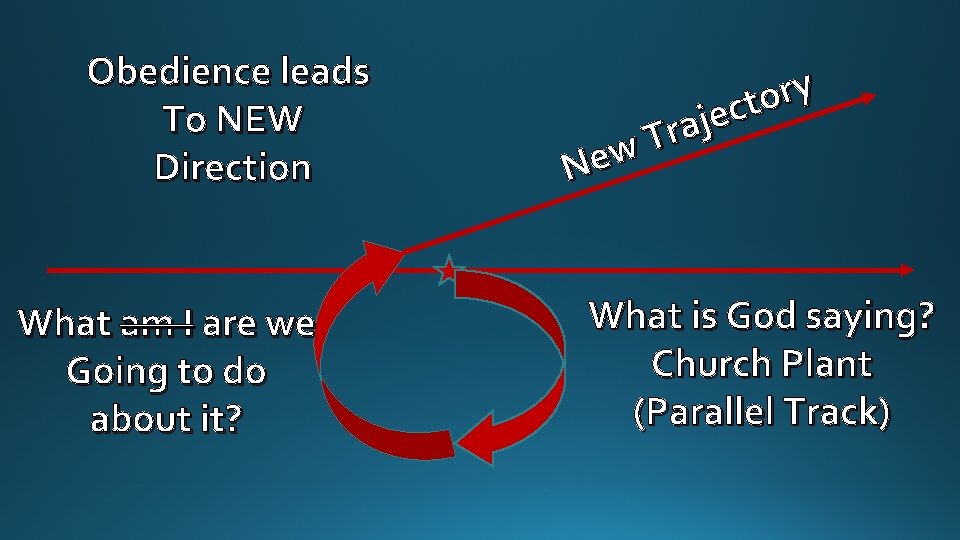 Obedience leads
To NEW
Direction

New Trajectory

What ~~am I~~ are we
Going to do
about it?

What is God saying?
Church Plant
(Parallel Track)